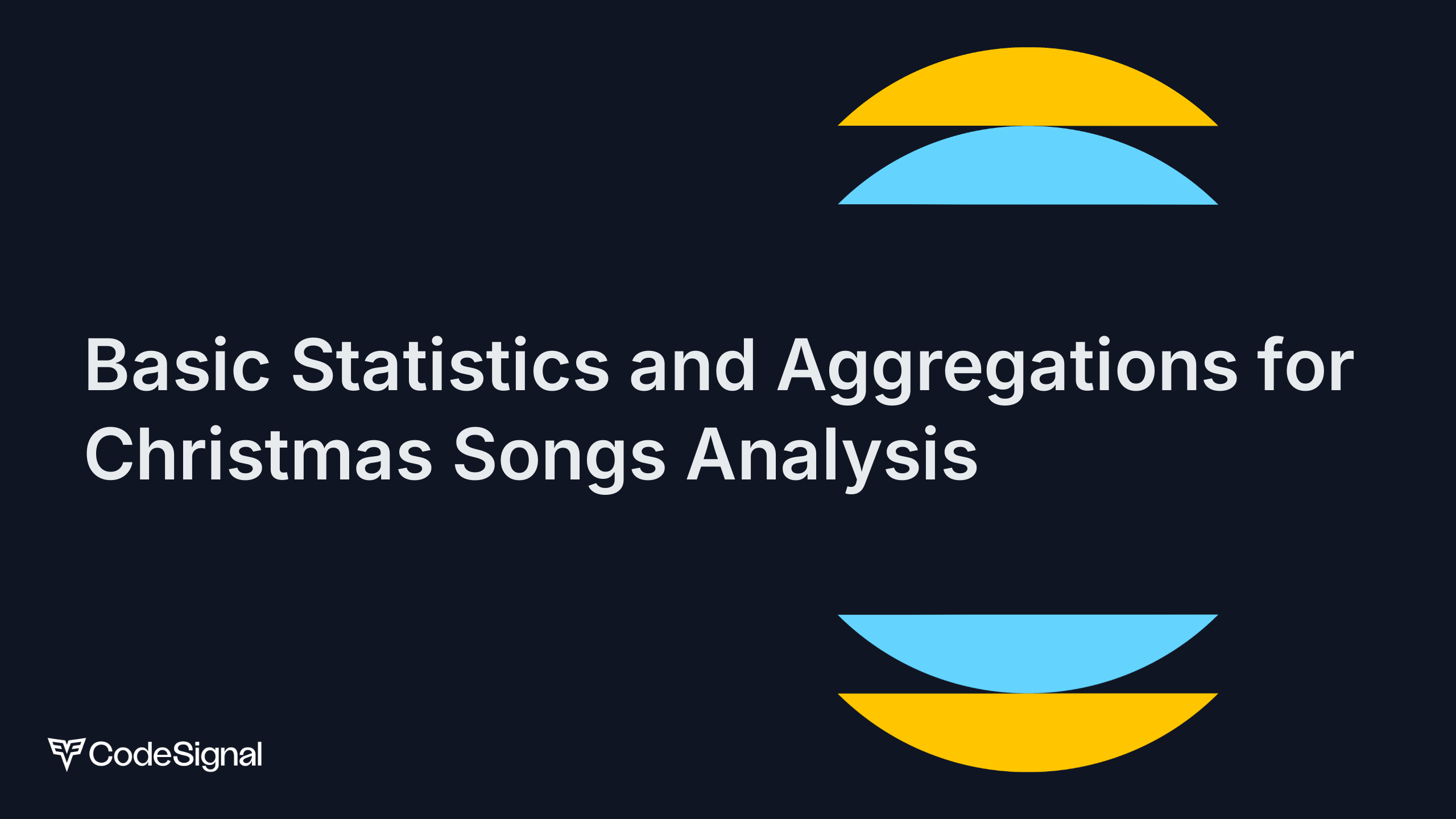 Basic Statistics and Aggregations for Christmas Songs Analysis

CodeSignal